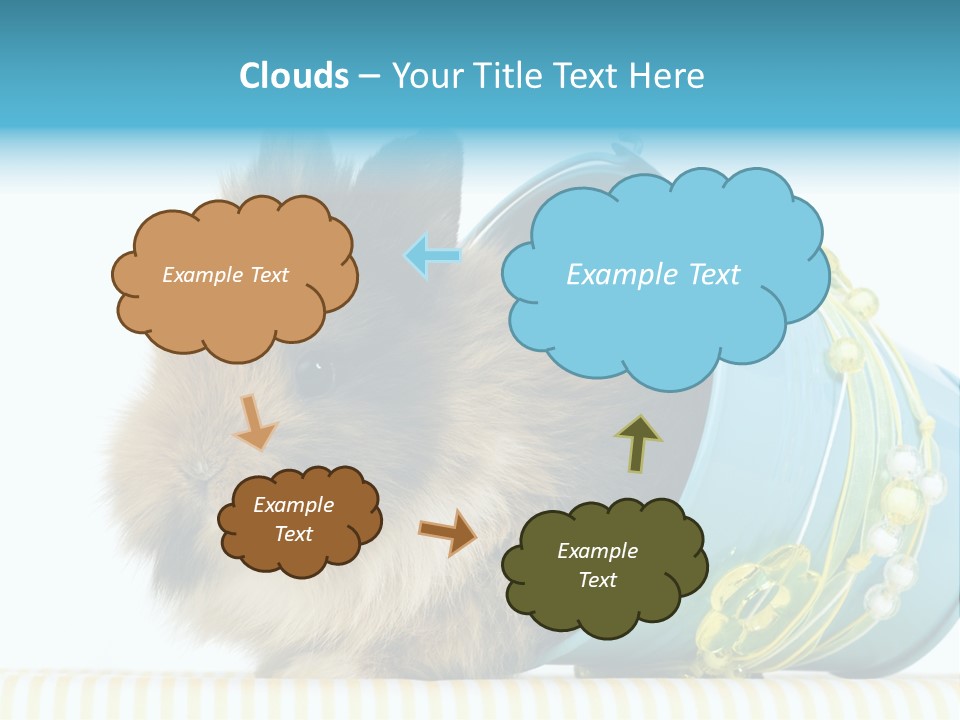 Clouds – Your Title Text Here

Example Text

Example Text

Example Text

Example Text